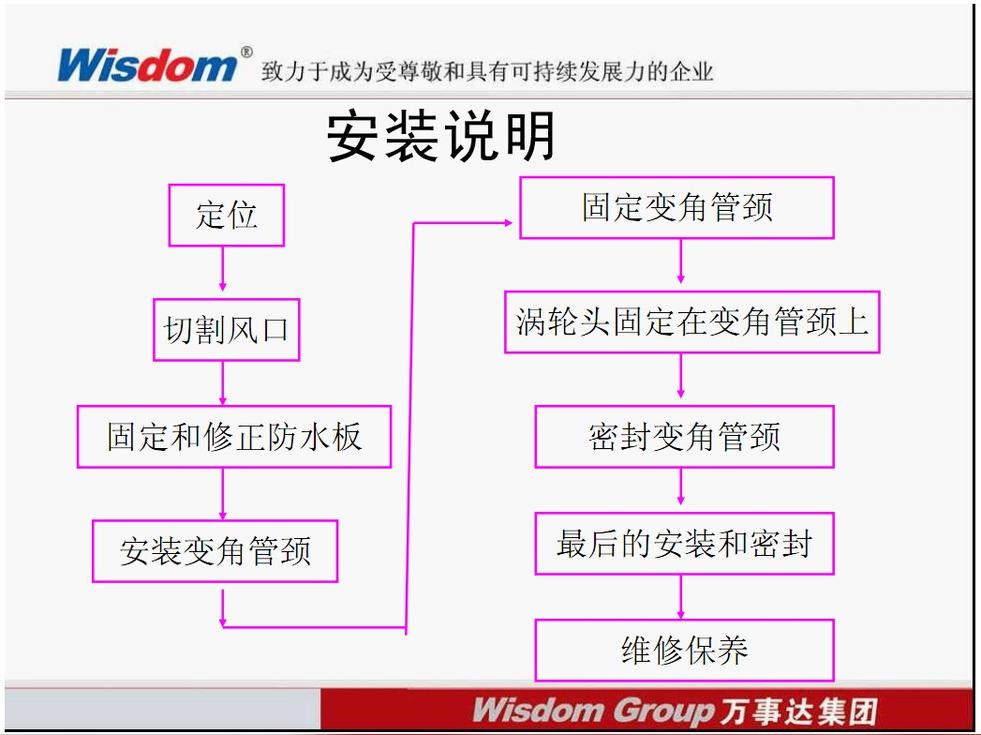 Wisdom® 致力于成为受尊敬和具有可持续发展力的企业

安装说明

定位

切割风口

固定和修正防水板

安装变角管颈

固定变角管颈

涡轮头固定在变角管颈上

密封变角管颈

最后的安装和密封

维修保养

Wisdom Group 万事达集团